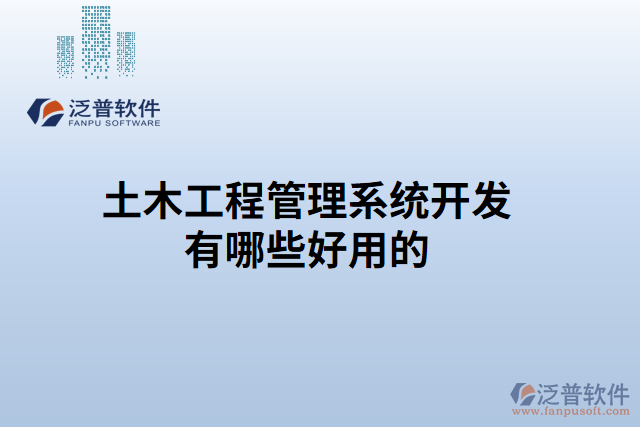 泛普软件
FANPU SOFTWARE

土木工程管理系统开发有哪些好用的

泛普软件
www.fanpusoft.com